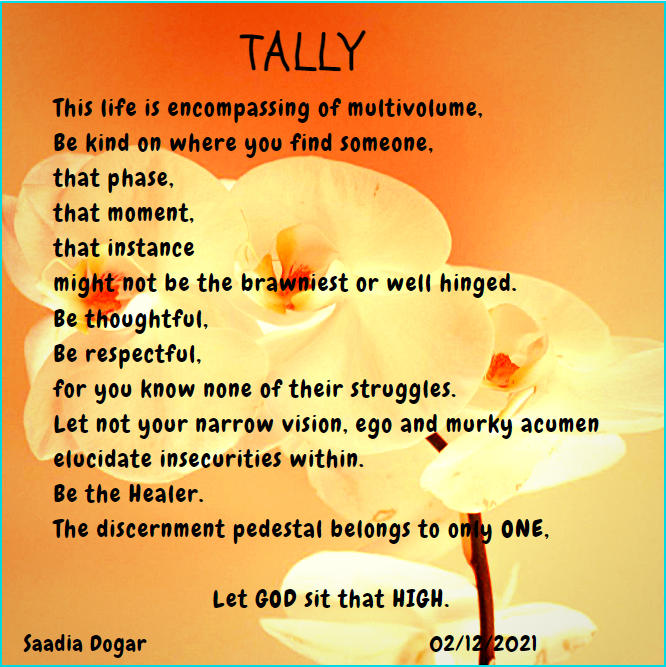 TALLY

This life is encompassing of multivolume,
Be kind on where you find someone,
that phase,
that moment,
that instance
might not be the brawniest or well hinged.
Be thoughtful,
Be respectful,
for you know none of their struggles.
Let not your narrow vision, ego and murky acumen
elucidate insecurities within.
Be the Healer.
The discernment pedestal belongs to only ONE,

Let GOD sit that HIGH.

Saadia Dogar

02/12/2021